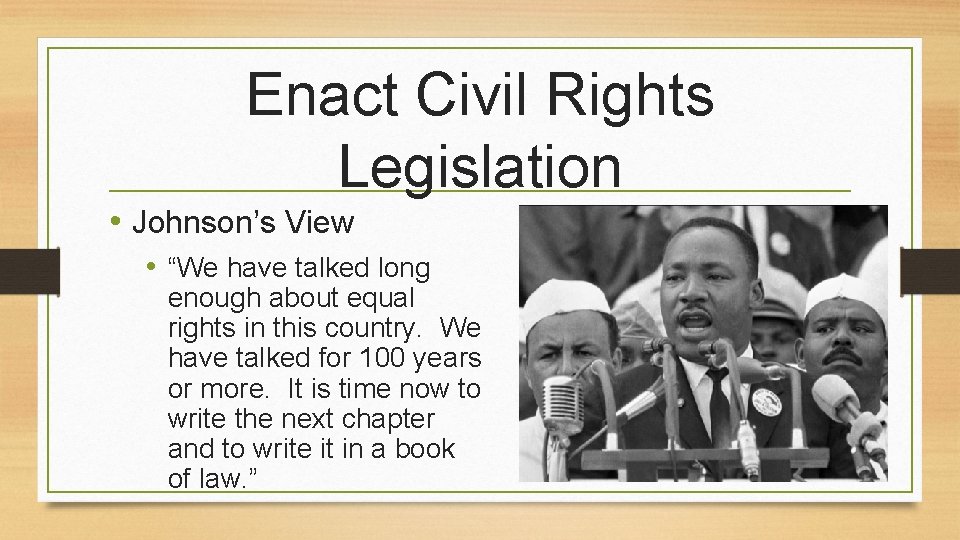 Enact Civil Rights Legislation

• Johnson's View

• "We have talked long enough about equal rights in this country. We have talked for 100 years or more. It is time now to write the next chapter and to write it in a book of law."